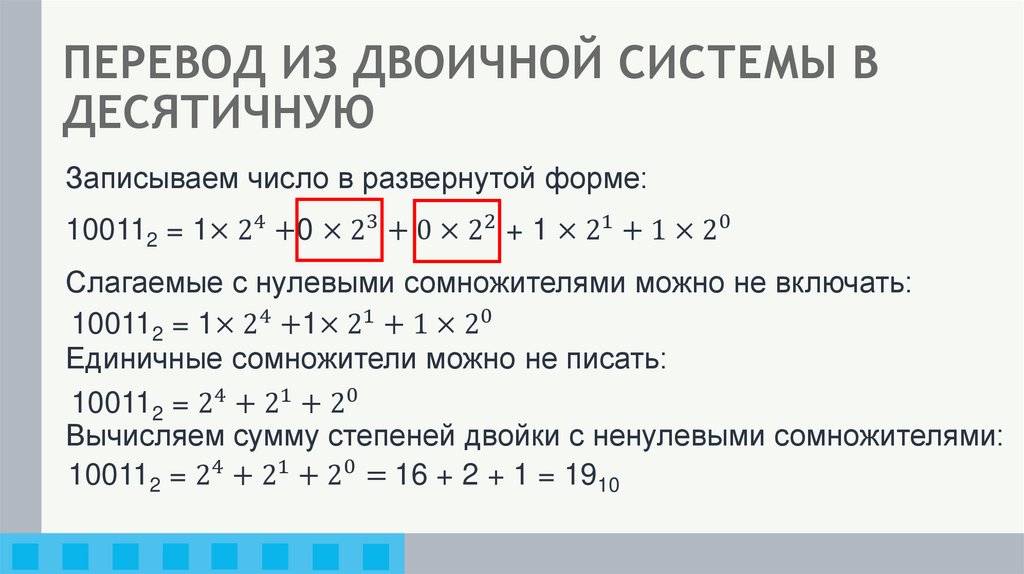 ПЕРЕВОД ИЗ ДВОИЧНОЙ СИСТЕМЫ В ДЕСЯТИЧНУЮ

Записываем число в развернутой форме:

$10011_2 = 1 \times 2^4 + 0 \times 2^3 + 0 \times 2^2 + 1 \times 2^1 + 1 \times 2^0$

Слагаемые с нулевыми сомножителями можно не включать:

$10011_2 = 1 \times 2^4 + 1 \times 2^1 + 1 \times 2^0$

Единичные сомножители можно не писать:

$10011_2 = 2^4 + 2^1 + 2^0$

Вычисляем сумму степеней двойки с ненулевыми сомножителями:

$10011_2 = 2^4 + 2^1 + 2^0 = 16 + 2 + 1 = 19_{10}$